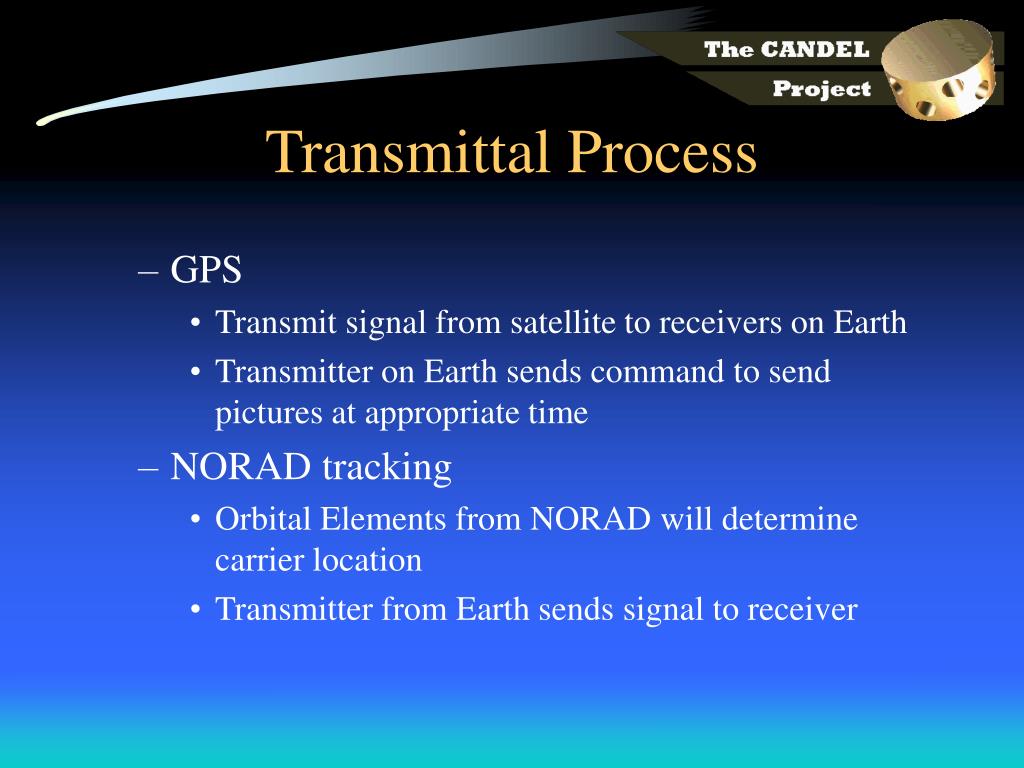 The CANDEL
Project

Transmittal Process

– GPS
• Transmit signal from satellite to receivers on Earth
• Transmitter on Earth sends command to send pictures at appropriate time
– NORAD tracking
• Orbital Elements from NORAD will determine carrier location
• Transmitter from Earth sends signal to receiver